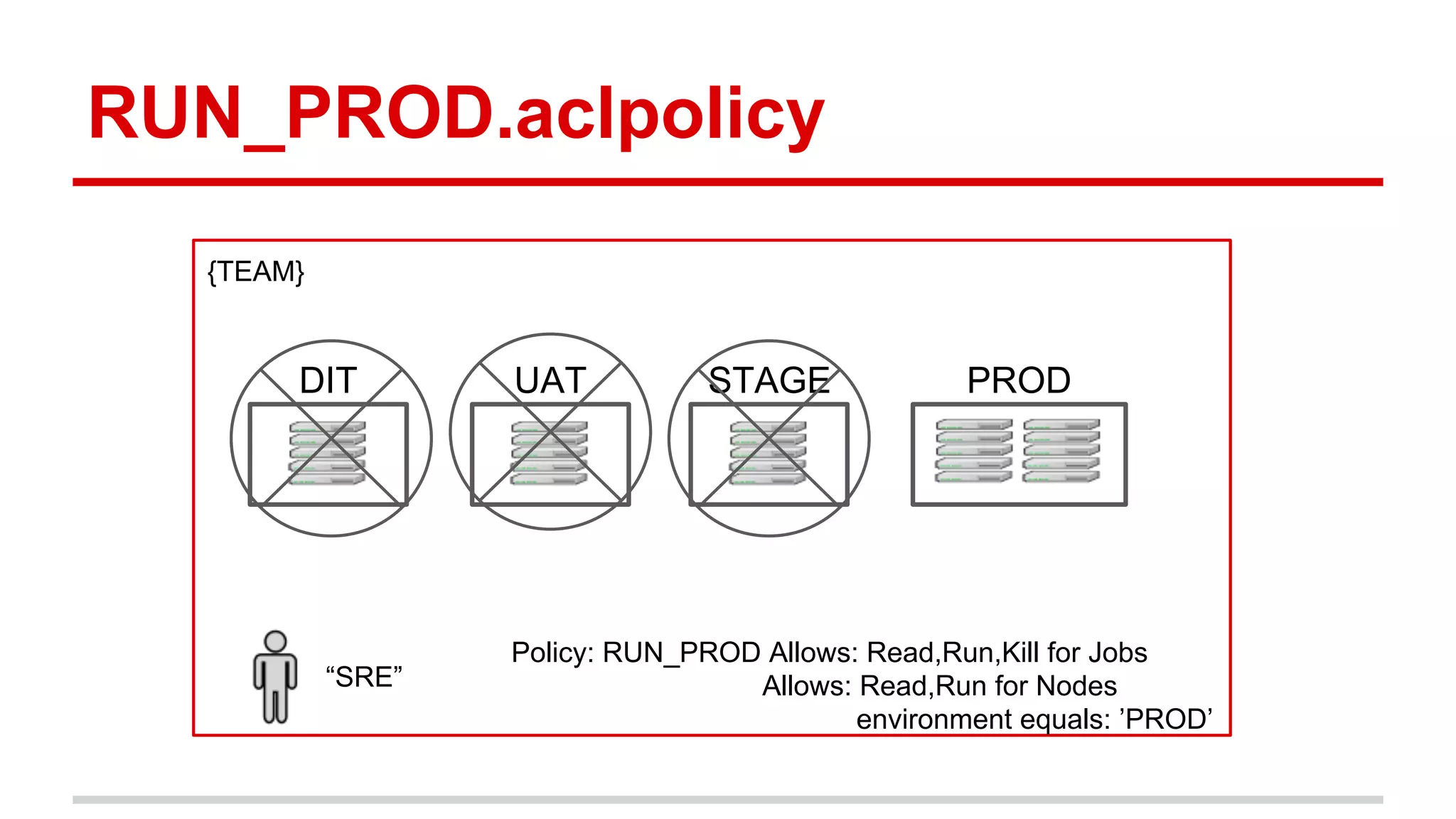 RUN_PROD.aclpolicy

{TEAM}

DIT

UAT

STAGE

PROD

“SRE”

Policy: RUN_PROD Allows: Read,Run,Kill for Jobs
Allows: Read,Run for Nodes
environment equals: ’PROD’